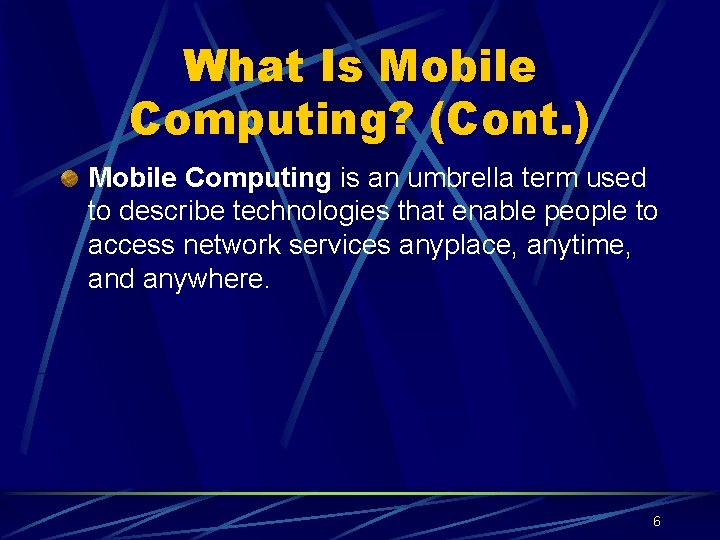 What Is Mobile Computing? (Cont.)

Mobile Computing is an umbrella term used to describe technologies that enable people to access network services anyplace, anytime, and anywhere.

6